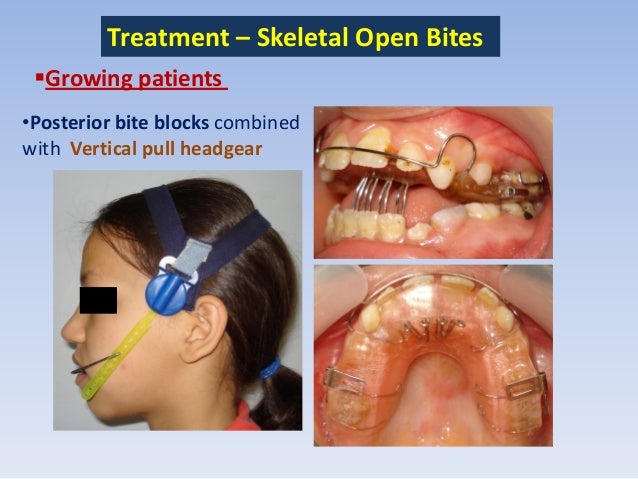 Treatment – Skeletal Open Bites

▪Growing patients

•Posterior bite blocks combined with Vertical pull headgear